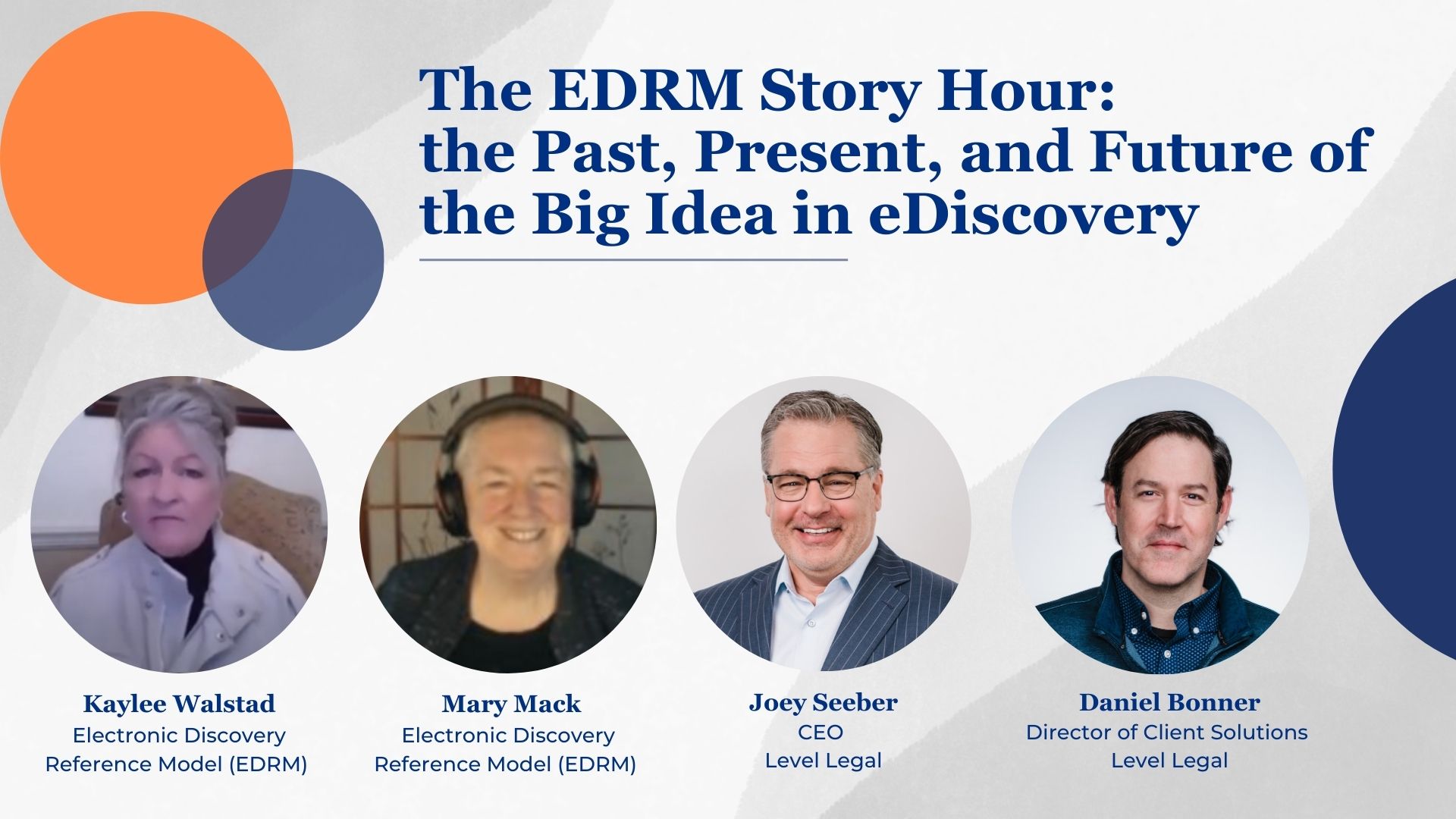 The EDRM Story Hour: the Past, Present, and Future of the Big Idea in eDiscovery

Kaylee Walstad
Electronic Discovery Reference Model (EDRM)

Mary Mack
Electronic Discovery Reference Model (EDRM)

Joey Seeber
CEO
Level Legal

Daniel Bonner
Director of Client Solutions
Level Legal